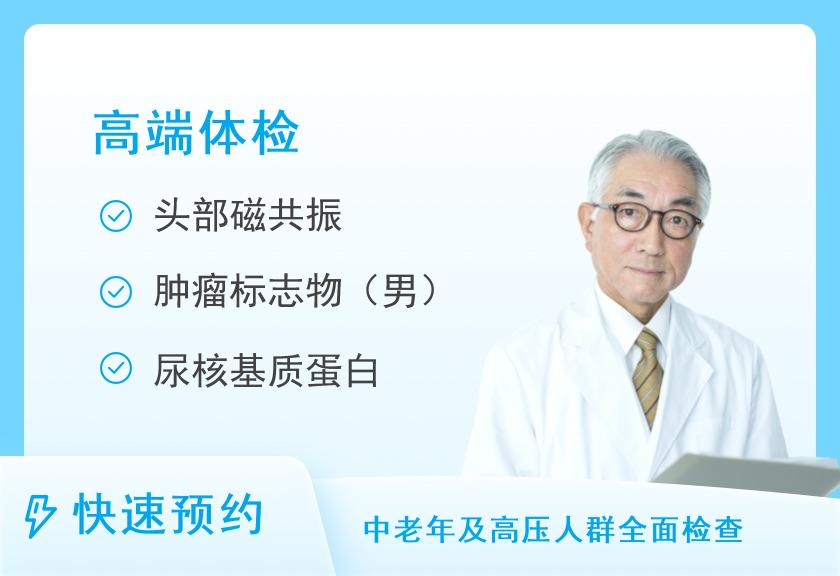 高端体检

头部磁共振

肿瘤标志物（男）

尿核基质蛋白

快速预约

中老年及高压人群全面检查